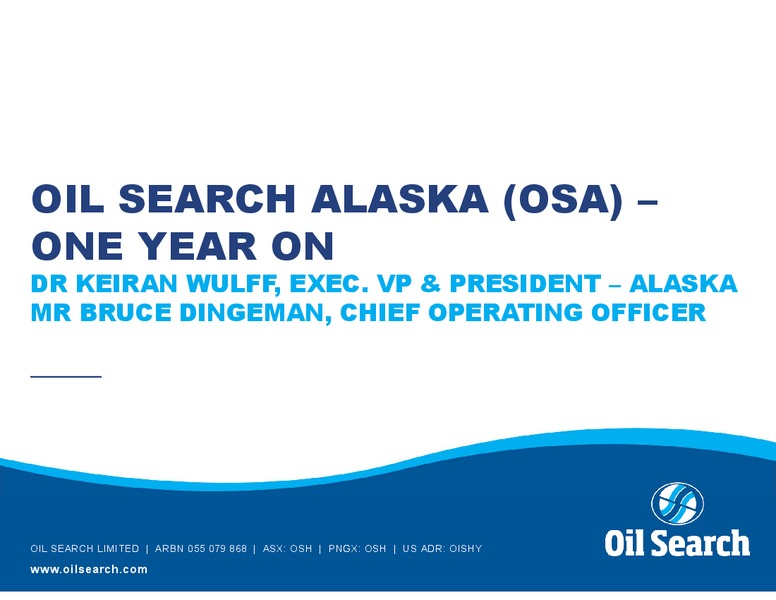 OIL SEARCH ALASKA (OSA) – ONE YEAR ON

DR KEIRAN WULFF, EXEC. VP & PRESIDENT – ALASKA
MR BRUCE DINGEMAN, CHIEF OPERATING OFFICER

OIL SEARCH LIMITED | ARBN 055 079 868 | ASX: OSH | PNGX: OSH | US ADR: OISHY
www.oilsearch.com

Oil Search